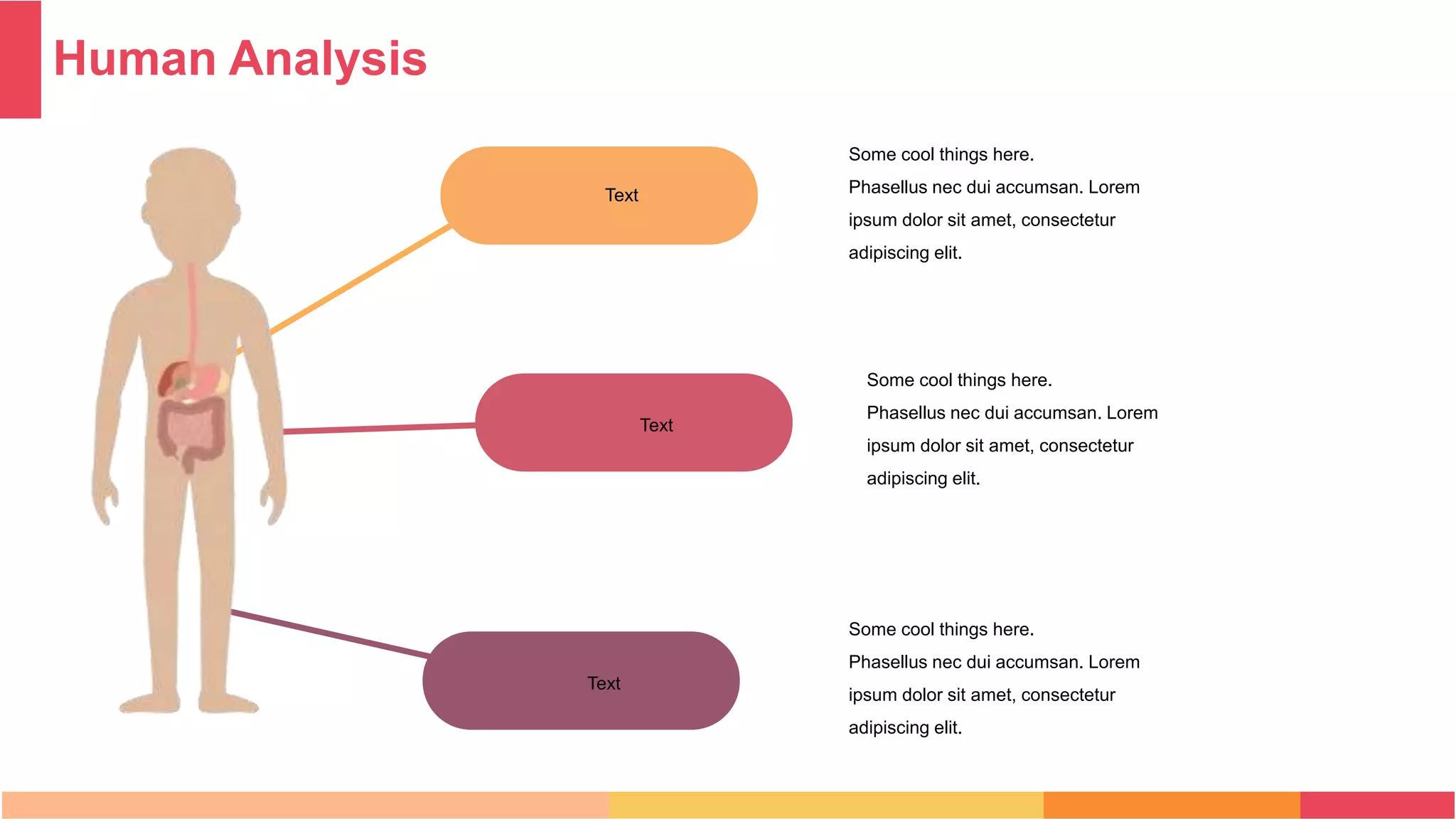 Human Analysis

Text

Some cool things here.
Phasellus nec dui accumsan. Lorem ipsum dolor sit amet, consectetur adipiscing elit.

Text

Some cool things here.
Phasellus nec dui accumsan. Lorem ipsum dolor sit amet, consectetur adipiscing elit.

Text

Some cool things here.
Phasellus nec dui accumsan. Lorem ipsum dolor sit amet, consectetur adipiscing elit.